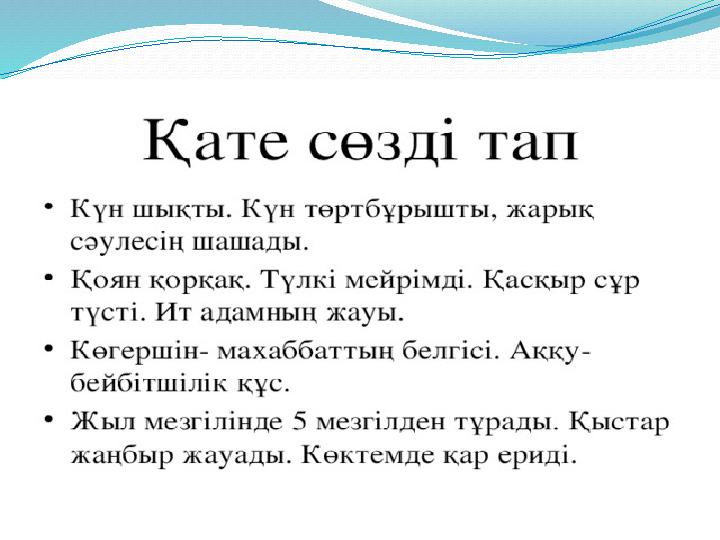 Қате сөзді тап

• Күн шықты. Күн төртбұрышты, жарық сәулесің шашады.

• Қоян қорқақ. Түлкі мейрімді. Қасқыр сұр түсті. Ит адамның жауы.

• Көгершін- махаббаттың белгісі. Аққу- бейбітшілік құс.

• Жыл мезгілінде 5 мезгілден тұрады. Қыстар жаңбыр жауады. Көктемде қар ериді.